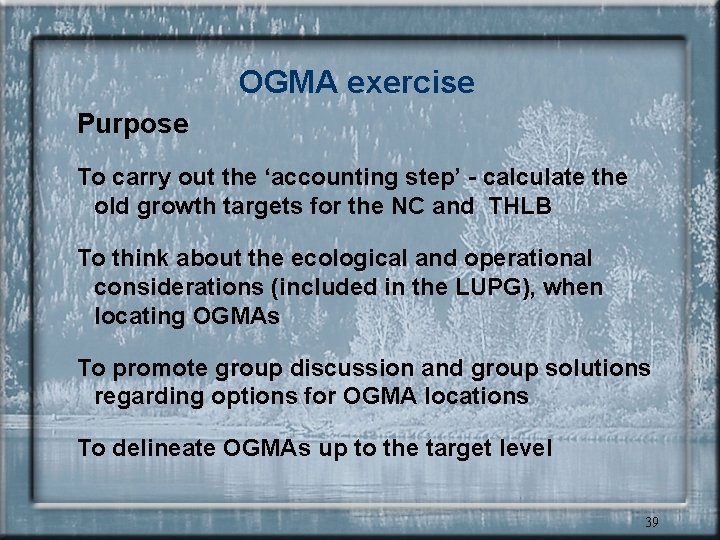 OGMA exercise

Purpose

To carry out the ‘accounting step’ - calculate the old growth targets for the NC and THLB

To think about the ecological and operational considerations (included in the LUPG), when locating OGMAs

To promote group discussion and group solutions regarding options for OGMA locations

To delineate OGMAs up to the target level

39